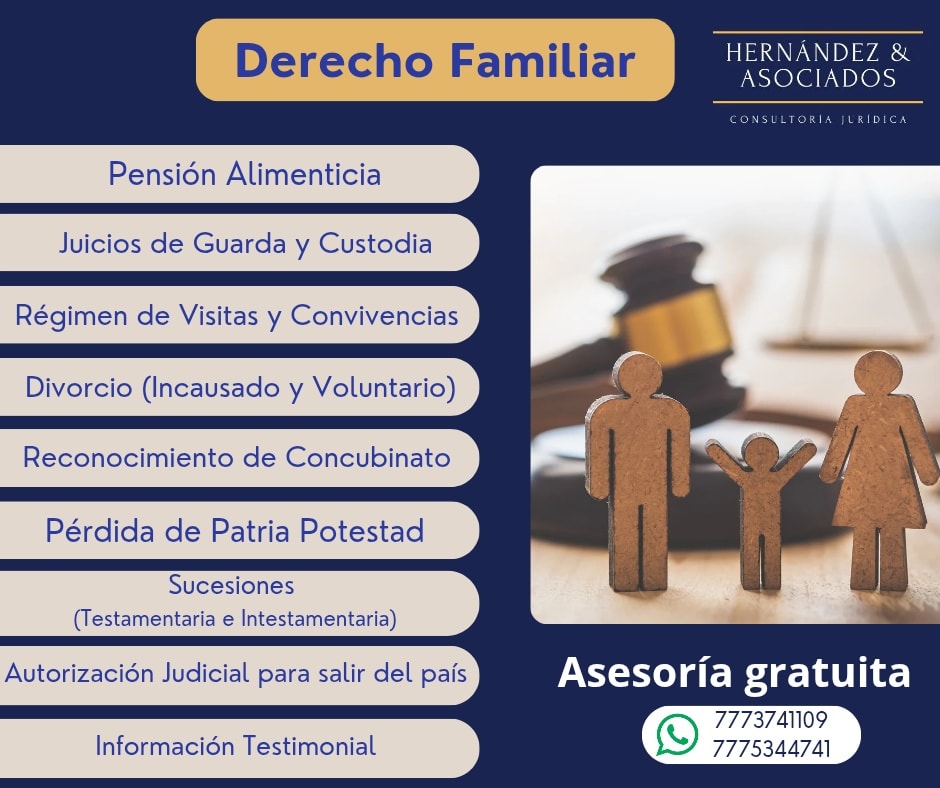 Derecho Familiar

HERNÁNDEZ & ASOCIADOS
CONSULTORÍA JURÍDICA

Pensión Alimenticia

Juicios de Guarda y Custodia

Régimen de Visitas y Convivencias

Divorcio (Incausado y Voluntario)

Reconocimiento de Concubinato

Pérdida de Patria Potestad

Sucesiones
(Testamentaria e Intestamentaria)

Autorización Judicial para salir del país

Información Testimonial

Asesoría gratuita

7773741109
7775344741